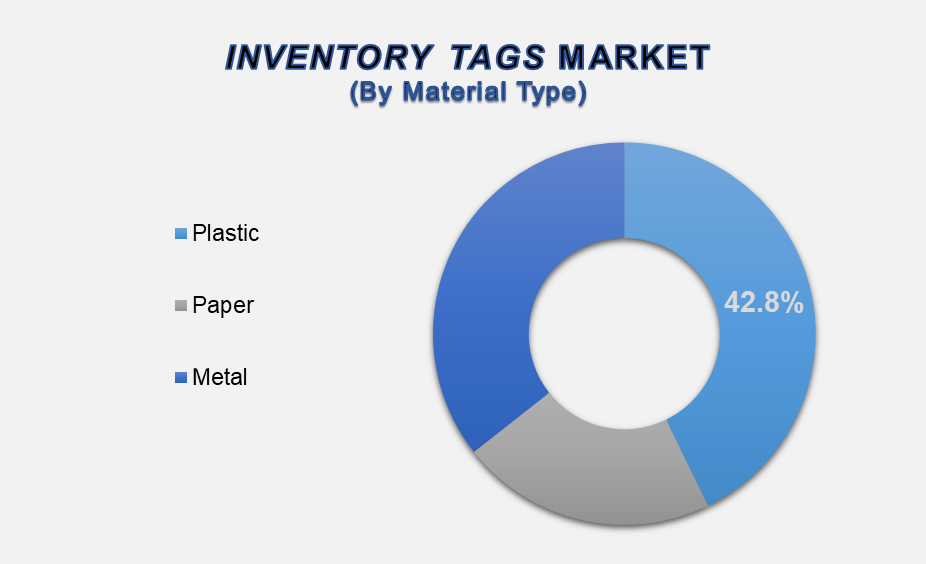 INVENTORY TAGS MARKET
(By Material Type)

Plastic
Paper
Metal

42.8%